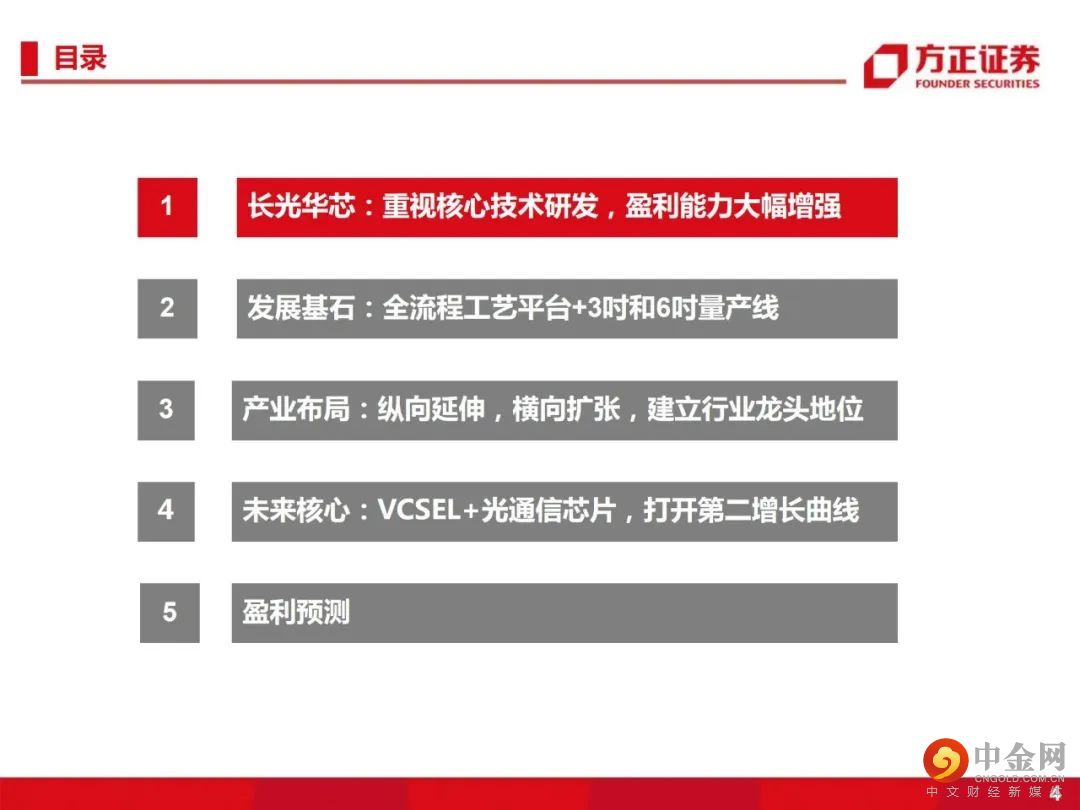 目录

方正证券
FOUNDER SECURITIES

1 长光华芯：重视核心技术研发，盈利能力大幅增强

2 发展基石：全流程工艺平台+3吋和6吋量产线

3 产业布局：纵向延伸，横向扩张，建立行业龙头地位

4 未来核心：VCSEL+光通信芯片，打开第二增长曲线

5 盈利预测

中金网
CNGOLD.COM.CN
中文财经新媒体

4